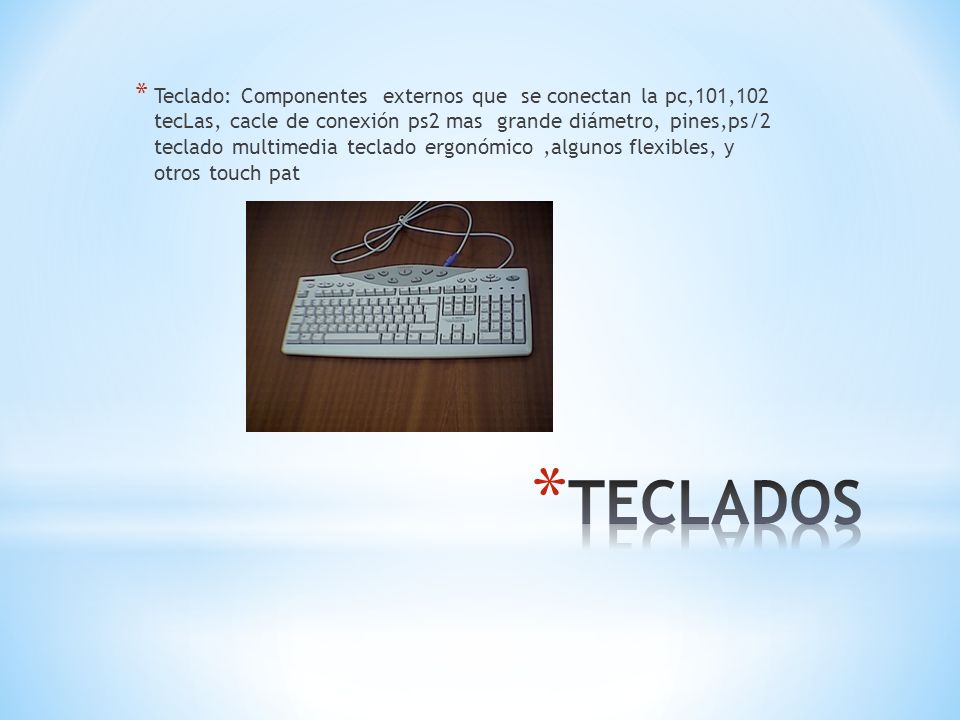 * Teclado: Componentes externos que se conectan la pc,101,102 tecLas, cacle de conexión ps2 mas grande diámetro, pines,ps/2 teclado multimedia teclado ergonómico ,algunos flexibles, y otros touch pat

*TECLADOS